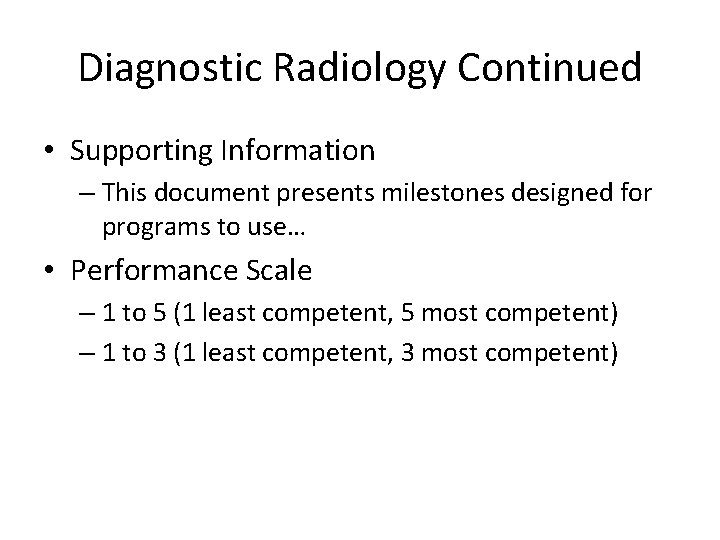 Diagnostic Radiology Continued

• Supporting Information
– This document presents milestones designed for programs to use…

• Performance Scale
– 1 to 5 (1 least competent, 5 most competent)
– 1 to 3 (1 least competent, 3 most competent)